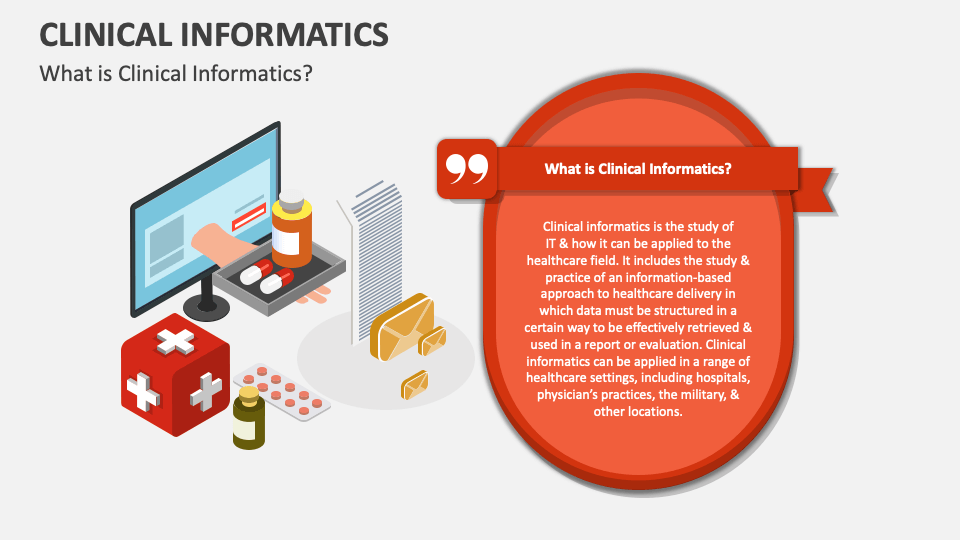 CLINICAL INFORMATICS

What is Clinical Informatics?

What is Clinical Informatics?

Clinical informatics is the study of IT & how it can be applied to the healthcare field. It includes the study & practice of an information-based approach to healthcare delivery in which data must be structured in a certain way to be effectively retrieved & used in a report or evaluation. Clinical informatics can be applied in a range of healthcare settings, including hospitals, physician's practices, the military, & other locations.